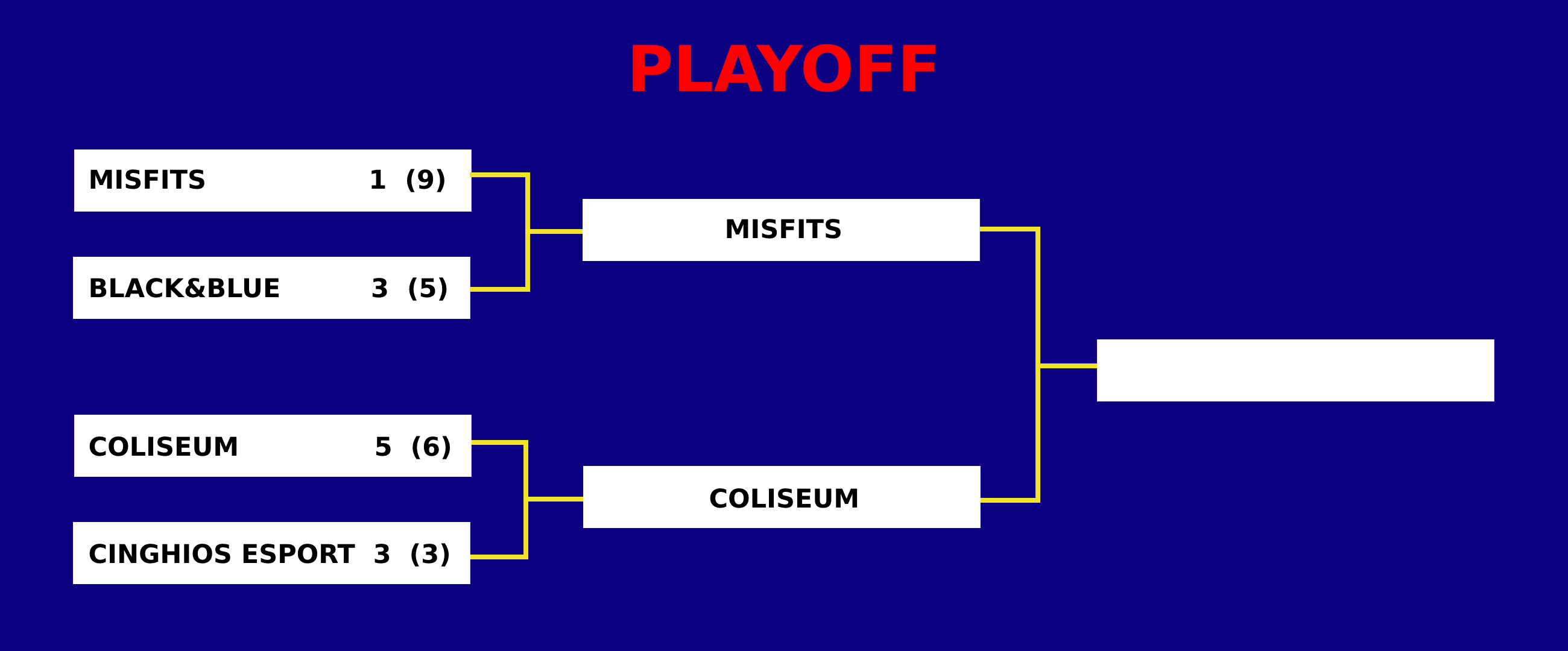 PLAYOFF

MISFITS 1 (9)

BLACK&BLUE 3 (5)

COLISEUM 5 (6)

CINGHIOS ESPORT 3 (3)

MISFITS

COLISEUM